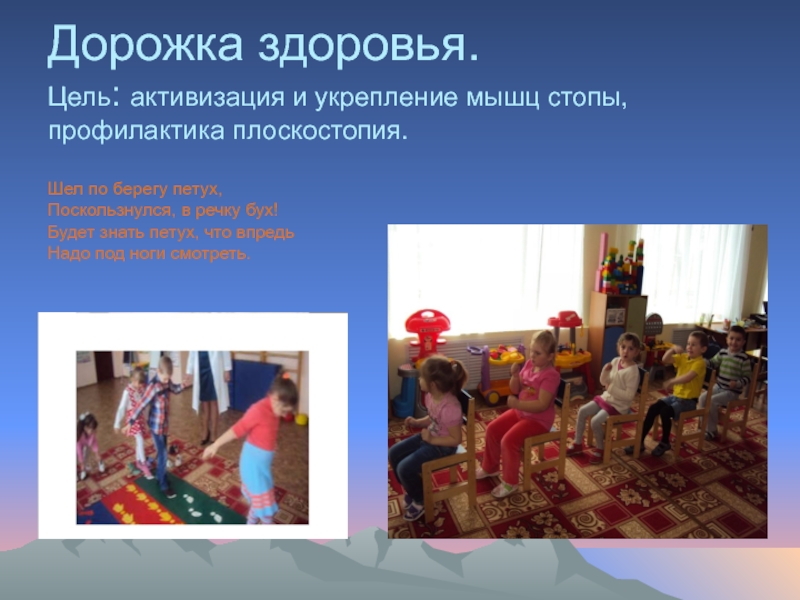 Дорожка здоровья.

Цель: активизация и укрепление мышц стопы, профилактика плоскостопия.

Шел по берегу петух,
Поскользнулся, в речку бух!
Будет знать петух, что впредь
Надо под ноги смотреть.